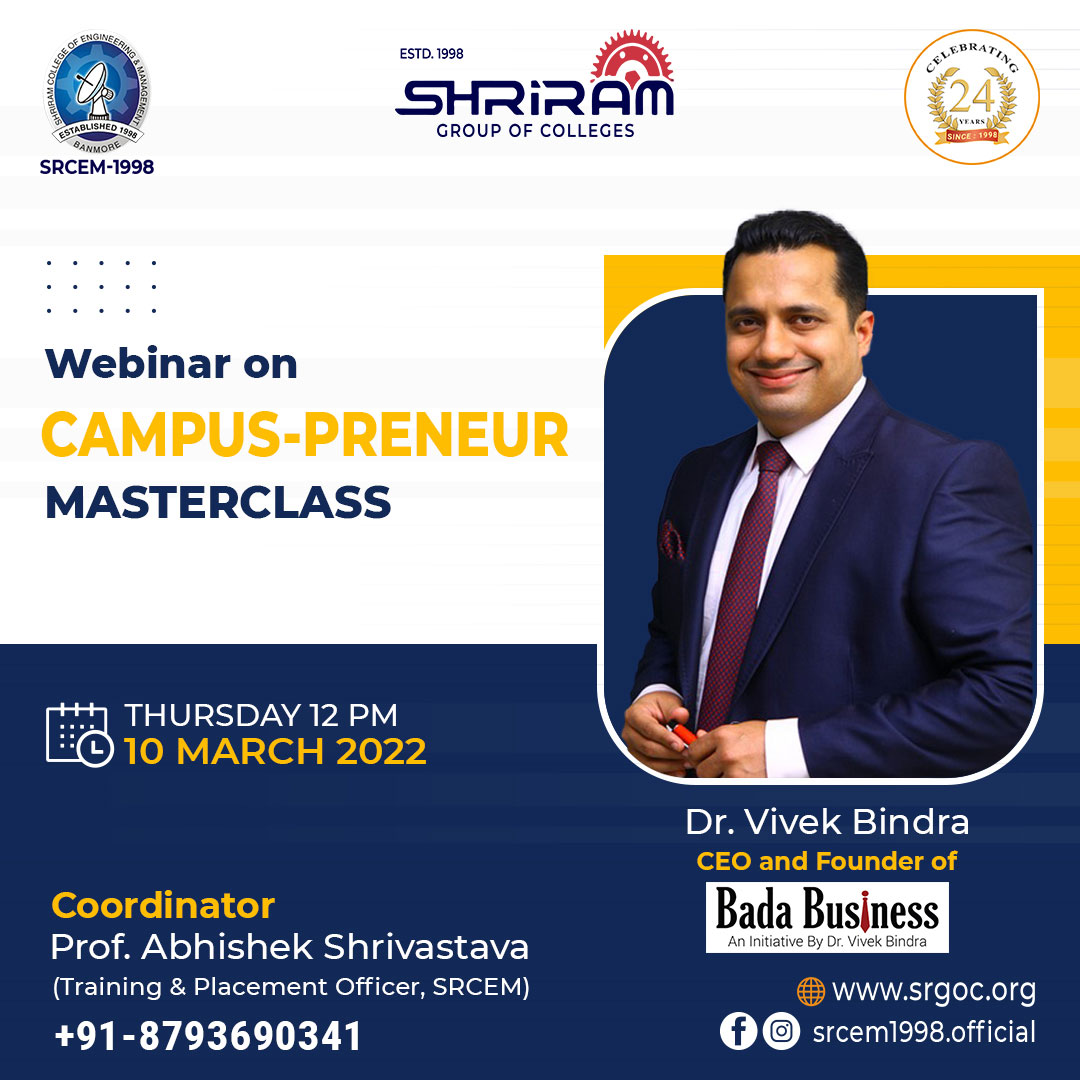 SHRIRAM COLLEGE OF ENGINEERING & MANAGEMENT
ESTABLISHED 1998
BANMORE
SRCEM-1998

ESTD. 1998
SHRIRAM
GROUP OF COLLEGES

CELEBRATING
24
YEARS
SINCE : 1998

Webinar on
CAMPUS-PRENEUR
MASTERCLASS

THURSDAY 12 PM
10 MARCH 2022

Dr. Vivek Bindra
CEO and Founder of
Bada Business
An Initiative By Dr. Vivek Bindra

Coordinator
Prof. Abhishek Shrivastava
(Training & Placement Officer, SRCEM)
+91-8793690341

www.srgoc.org
srcem1998.official